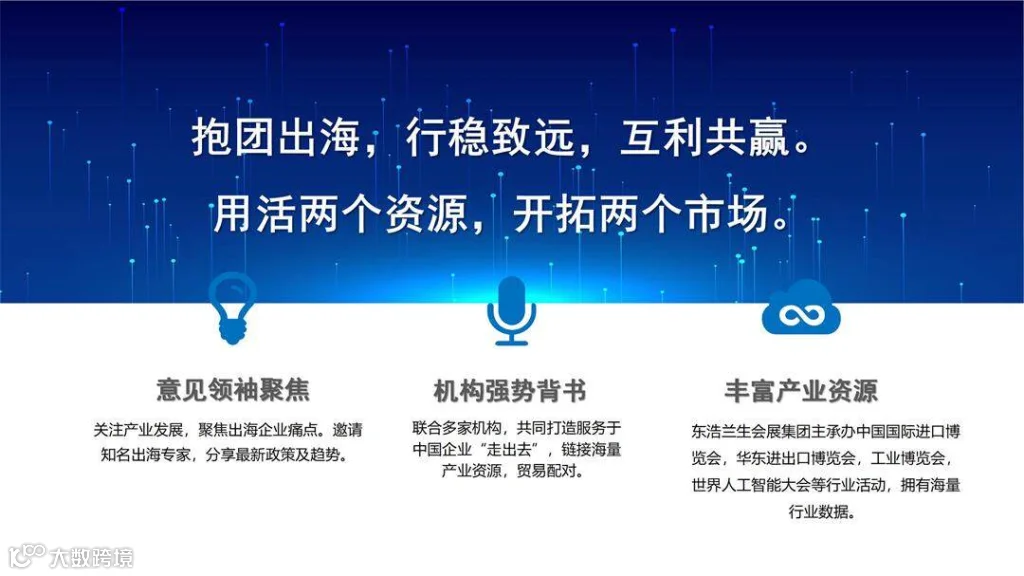 抱团出海，行稳致远，互利共赢。
用活两个资源，开拓两个市场。

意见领袖聚焦

关注产业发展，聚焦出海企业痛点。邀请知名出海专家，分享最新政策及趋势。

机构强势背书

联合多家机构，共同打造服务于中国企业“走出去”，链接海量产业资源，贸易配对。

丰富产业资源

东浩兰生会展集团主承办中国国际进口博览会，华东进出口博览会，工业博览会，世界人工智能大会等行业活动，拥有海量行业数据。

大数跨境